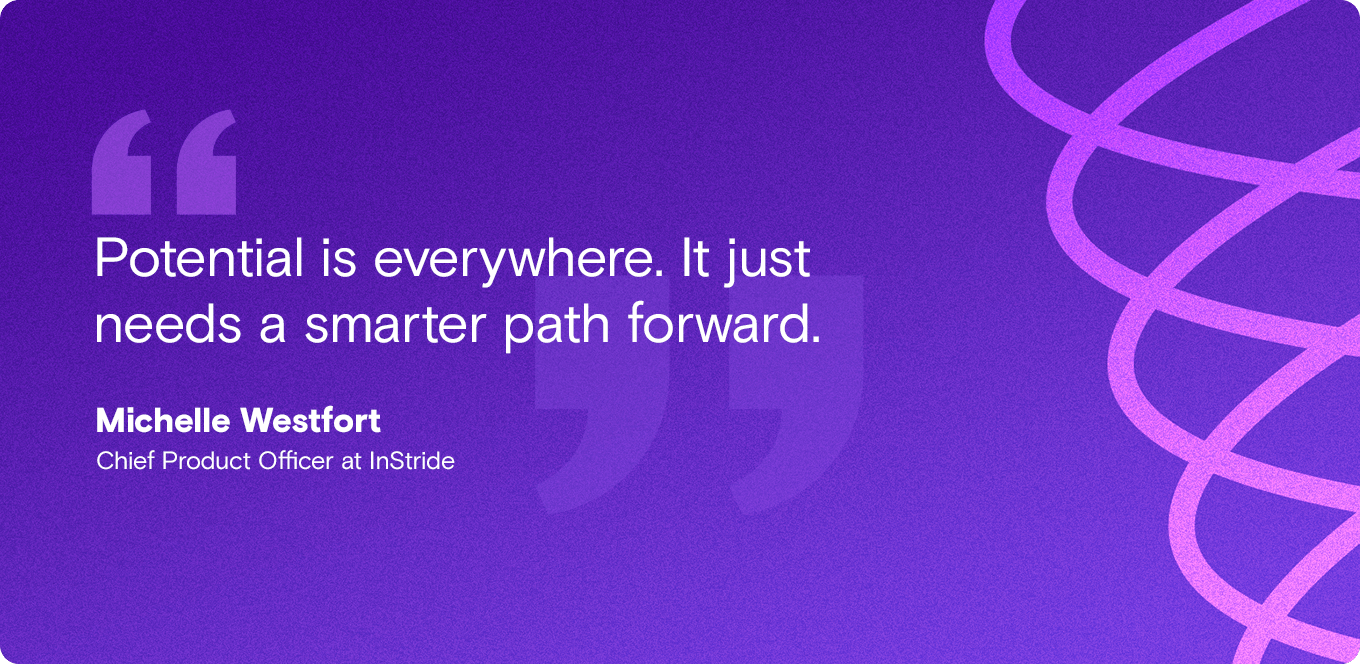 “

Potential is everywhere. It just needs a smarter path forward.

”

Michelle Westfort

Chief Product Officer at InStride